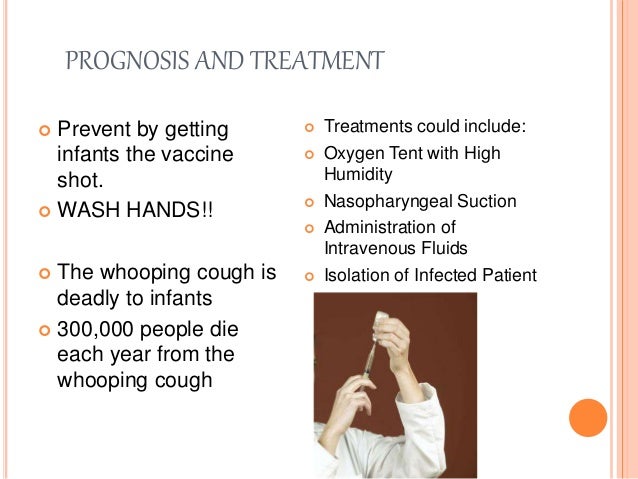 PROGNOSIS AND TREATMENT

Prevent by getting infants the vaccine shot.

WASH HANDS!!

The whooping cough is deadly to infants

300,000 people die each year from the whooping cough

Treatments could include:

Oxygen Tent with High Humidity

Nasopharyngeal Suction

Administration of Intravenous Fluids

Isolation of Infected Patient